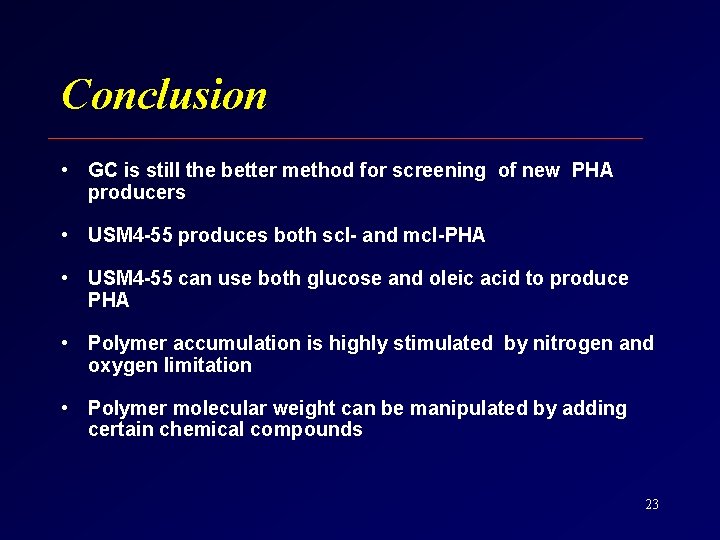 Conclusion

• GC is still the better method for screening of new PHA producers

• USM4-55 produces both scl- and mcl-PHA

• USM4-55 can use both glucose and oleic acid to produce PHA

• Polymer accumulation is highly stimulated by nitrogen and oxygen limitation

• Polymer molecular weight can be manipulated by adding certain chemical compounds

23